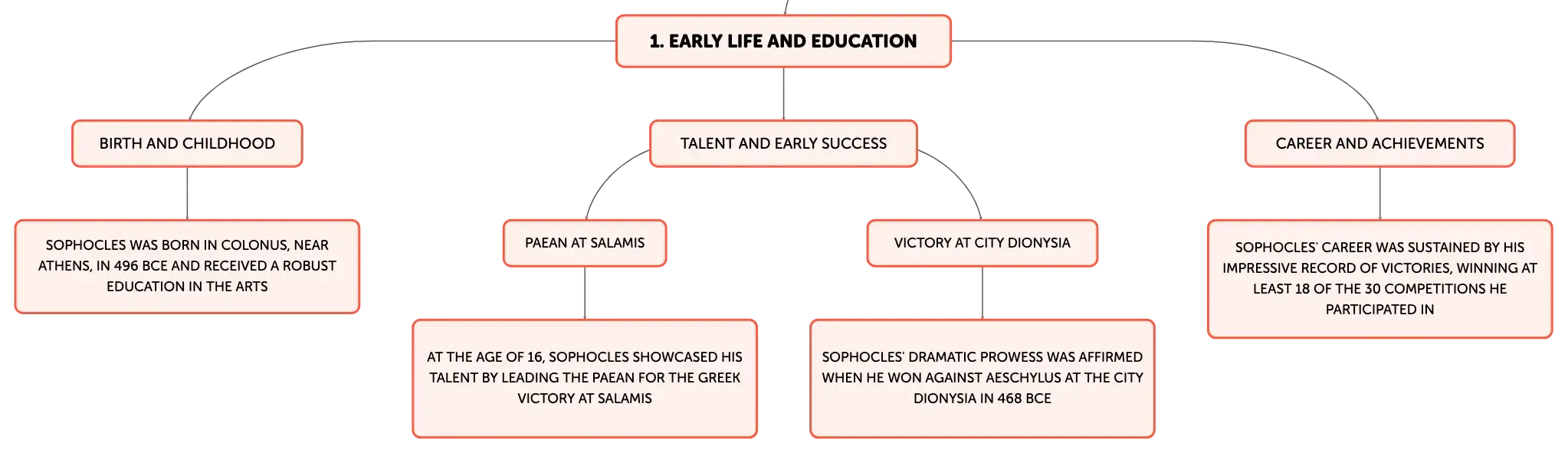 1. EARLY LIFE AND EDUCATION

BIRTH AND CHILDHOOD

SOPHOCLES WAS BORN IN COLONUS, NEAR ATHENS, IN 496 BCE AND RECEIVED A ROBUST EDUCATION IN THE ARTS

TALENT AND EARLY SUCCESS

PAEAN AT SALAMIS

AT THE AGE OF 16, SOPHOCLES SHOWCASED HIS TALENT BY LEADING THE PAEAN FOR THE GREEK VICTORY AT SALAMIS

VICTORY AT CITY DIONYSIA

SOPHOCLES' DRAMATIC PROWESS WAS AFFIRMED WHEN HE WON AGAINST AESCHYLUS AT THE CITY DIONYSIA IN 468 BCE

CAREER AND ACHIEVEMENTS

SOPHOCLES' CAREER WAS SUSTAINED BY HIS IMPRESSIVE RECORD OF VICTORIES, WINNING AT LEAST 18 OF THE 30 COMPETITIONS HE PARTICIPATED IN